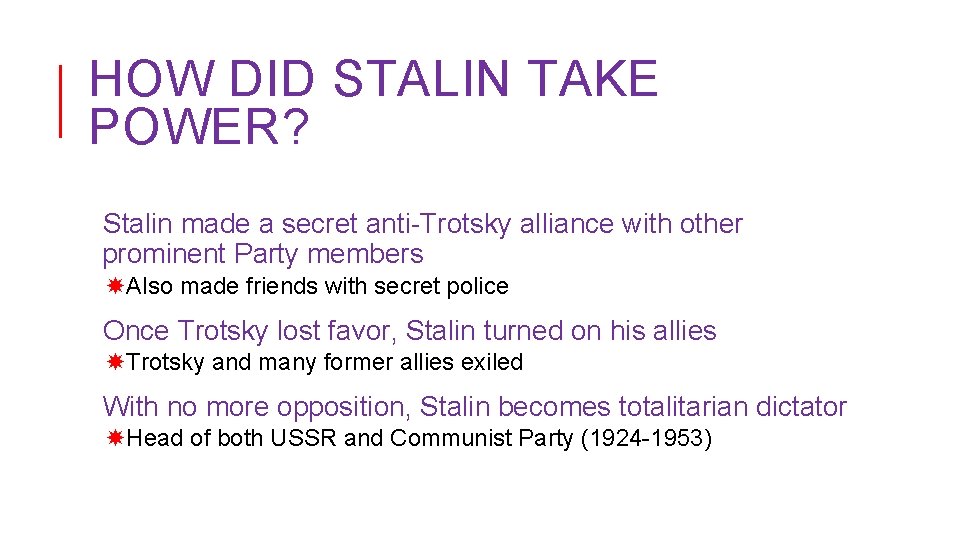 HOW DID STALIN TAKE POWER?

Stalin made a secret anti-Trotsky alliance with other prominent Party members

Also made friends with secret police

Once Trotsky lost favor, Stalin turned on his allies

Trotsky and many former allies exiled

With no more opposition, Stalin becomes totalitarian dictator

Head of both USSR and Communist Party (1924-1953)